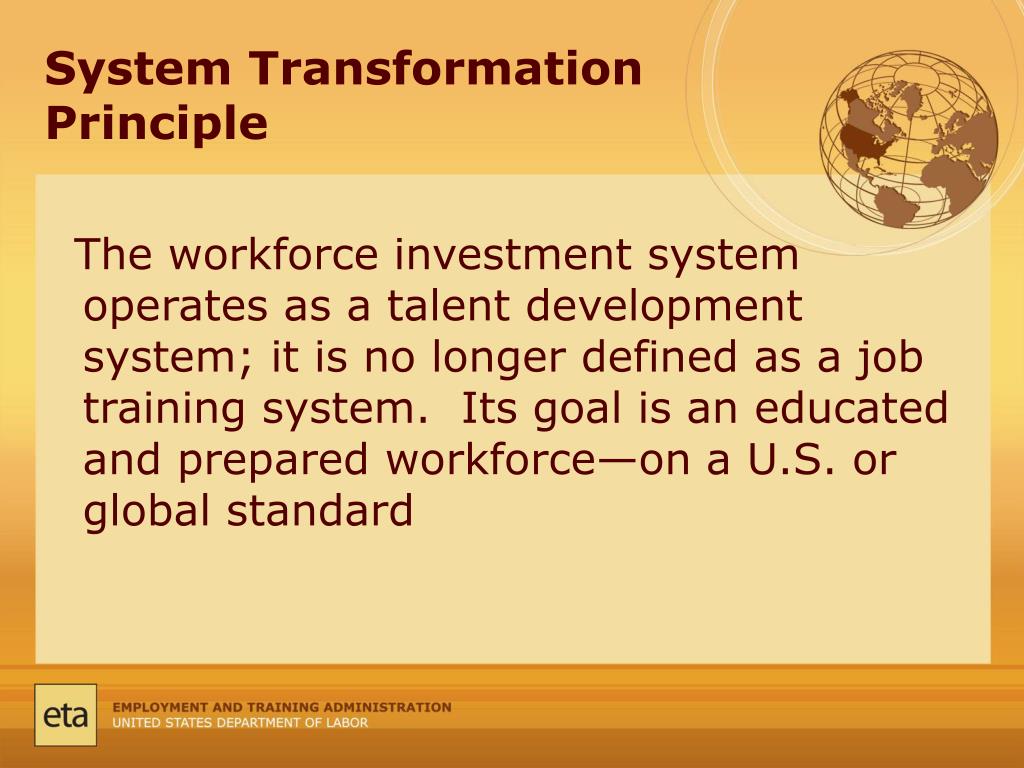 System Transformation Principle

The workforce investment system operates as a talent development system; it is no longer defined as a job training system.  Its goal is an educated and prepared workforce—on a U.S. or global standard

eta

EMPLOYMENT AND TRAINING ADMINISTRATION
UNITED STATES DEPARTMENT OF LABOR